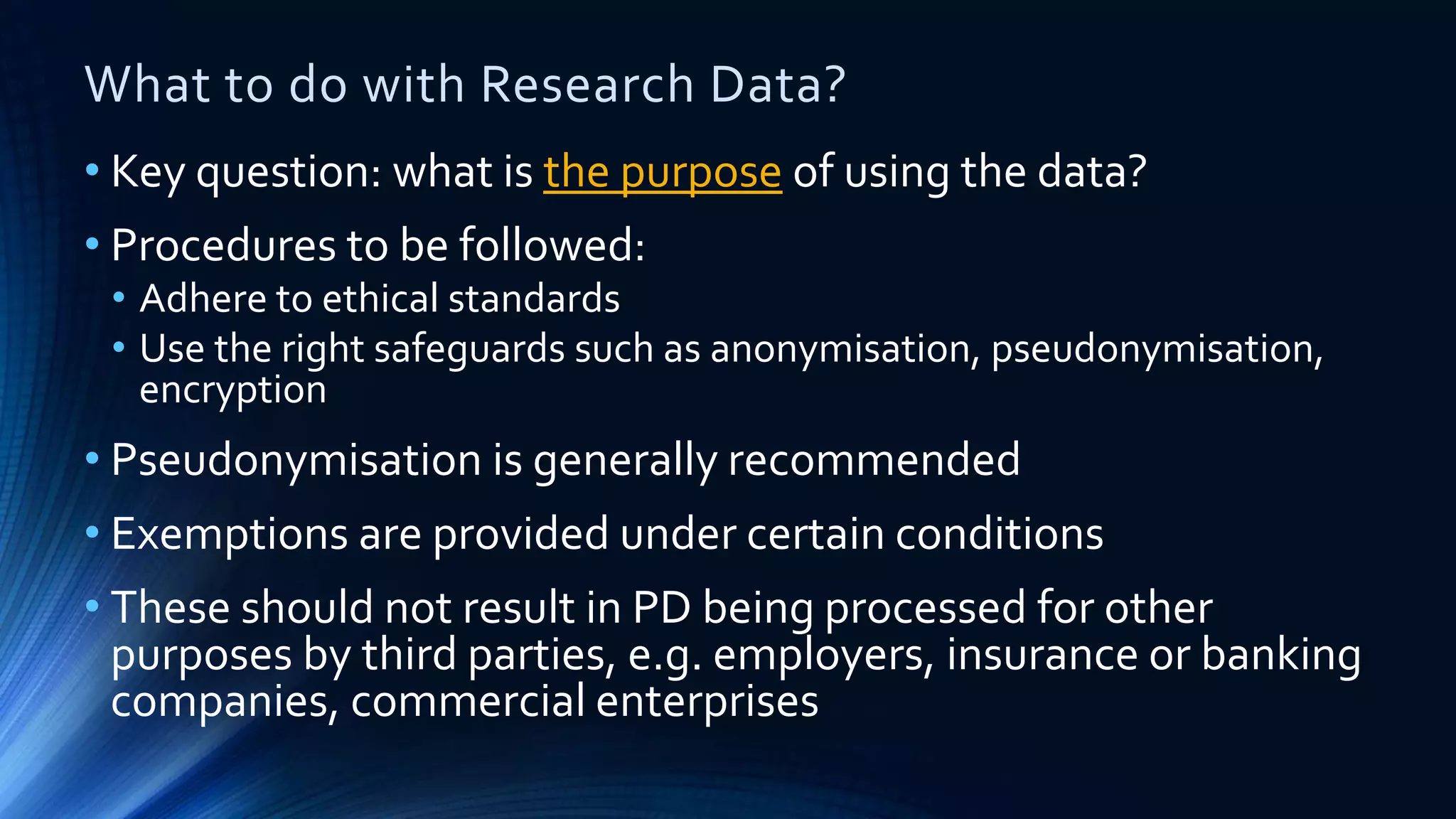 What to do with Research Data?

• Key question: what is the purpose of using the data?

• Procedures to be followed:
  • Adhere to ethical standards
  • Use the right safeguards such as anonymisation, pseudonymisation, encryption

• Pseudonymisation is generally recommended

• Exemptions are provided under certain conditions

• These should not result in PD being processed for other purposes by third parties, e.g. employers, insurance or banking companies, commercial enterprises